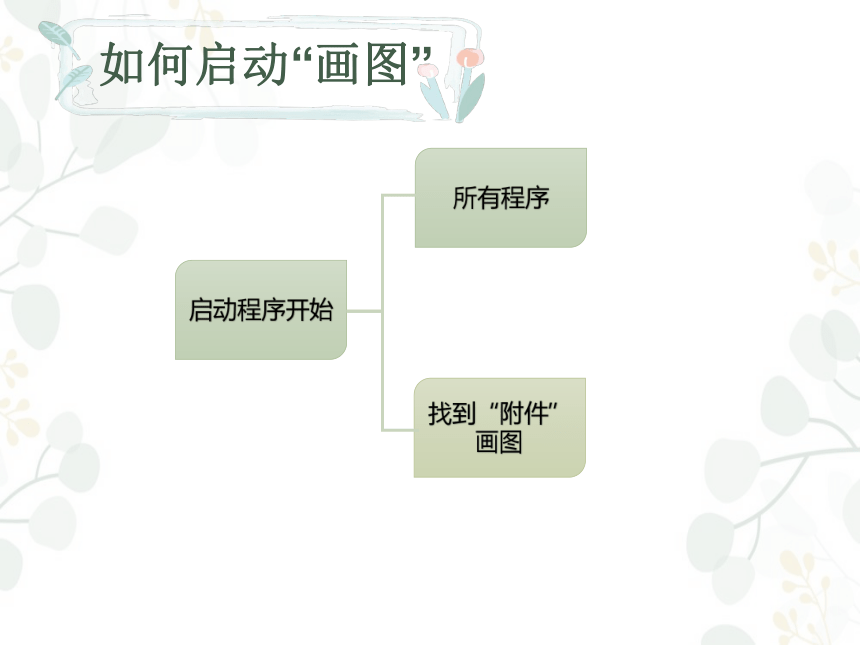 如何启动“画图”

启动程序开始

所有程序

找到“附件”画图